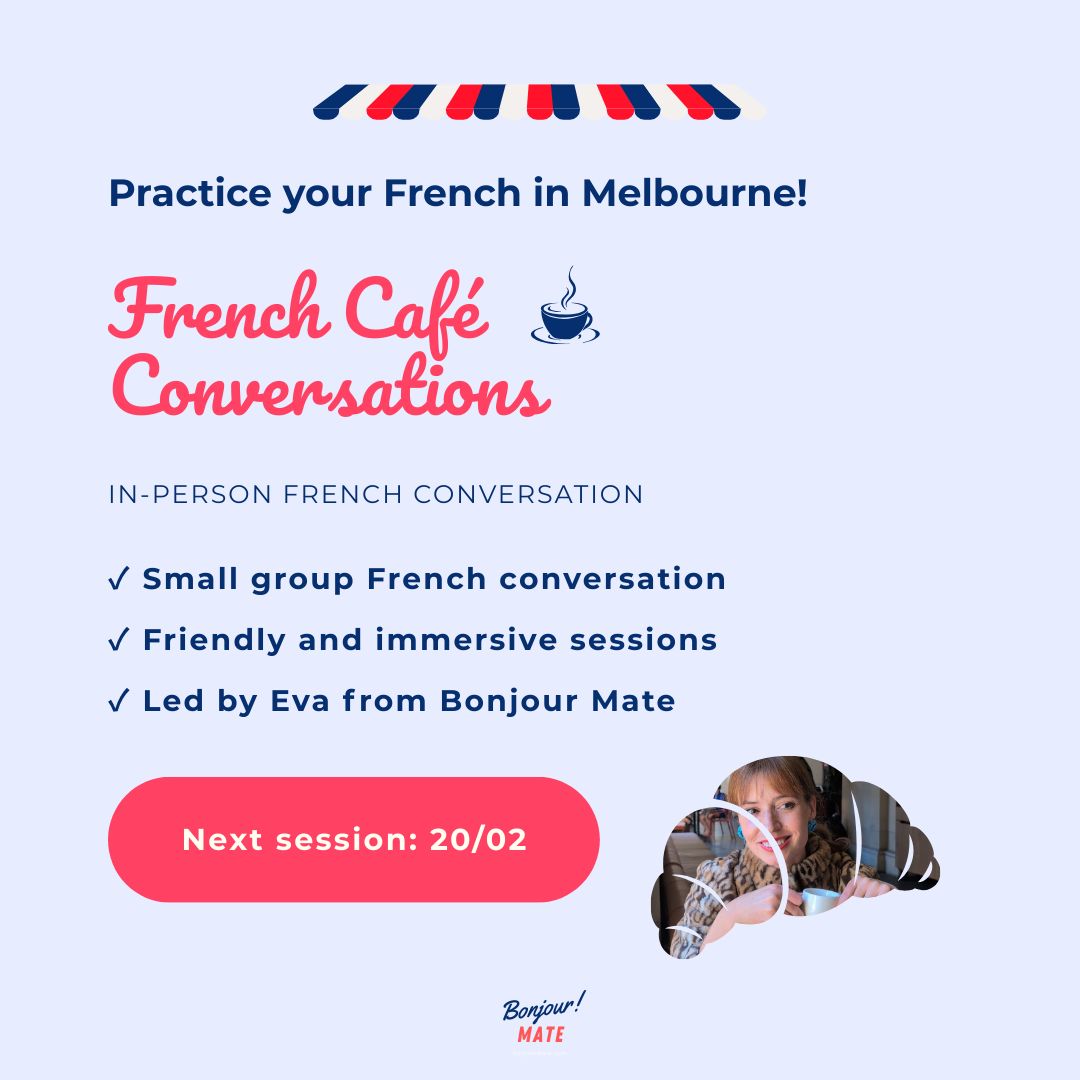 Practice your French in Melbourne!

French Café Conversations

IN-PERSON FRENCH CONVERSATION

✓ Small group French conversation

✓ Friendly and immersive sessions

✓ Led by Eva from Bonjour Mate

Next session: 20/02

Bonjour! MATE